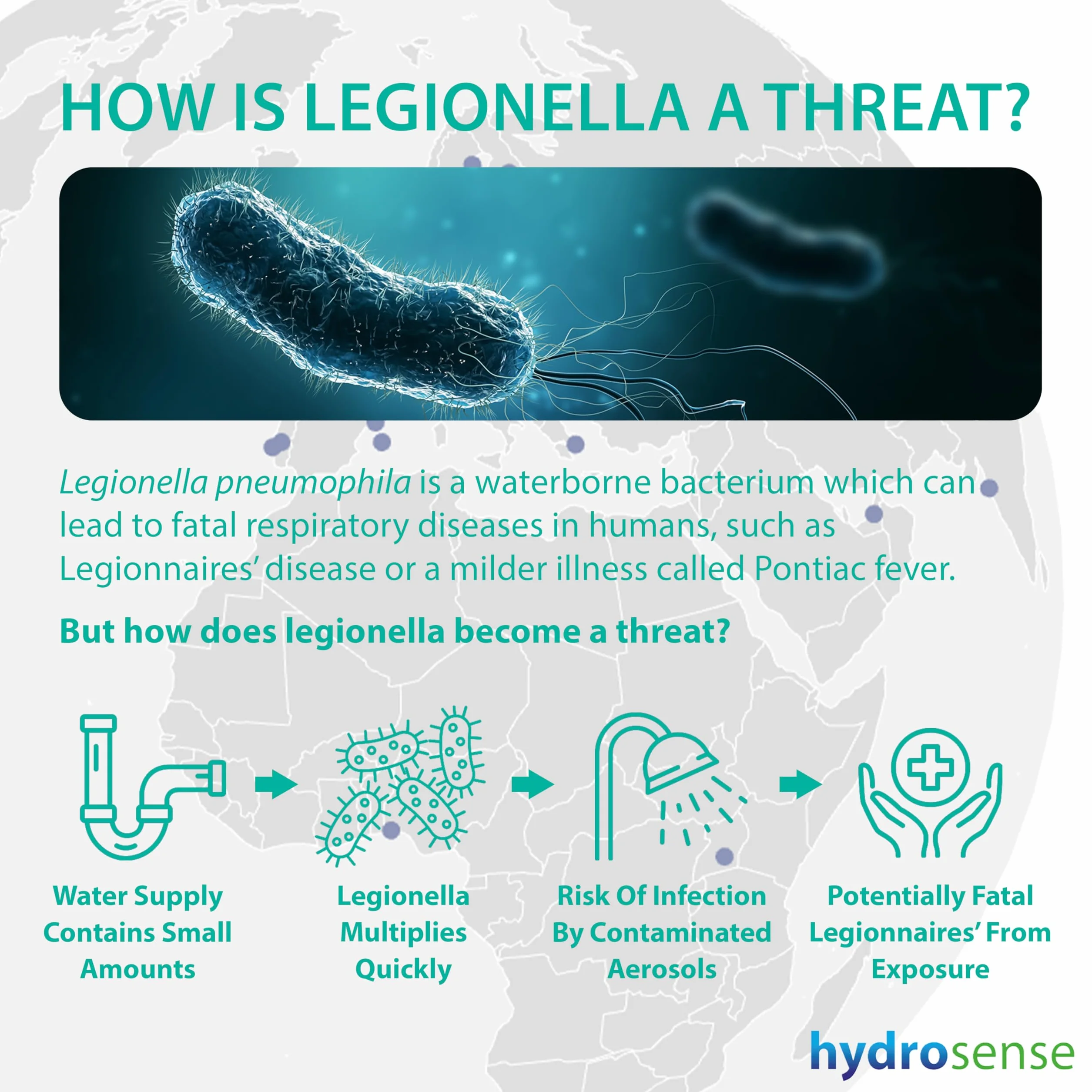 HOW IS LEGIONELLA A THREAT?

Legionella pneumophila is a waterborne bacterium which can lead to fatal respiratory diseases in humans, such as Legionnaires' disease or a milder illness called Pontiac fever.

But how does legionella become a threat?

Water Supply Contains Small Amounts

Legionella Multiplies Quickly

Risk Of Infection By Contaminated Aerosols

Potentially Fatal Legionnaires' From Exposure

hydrosense